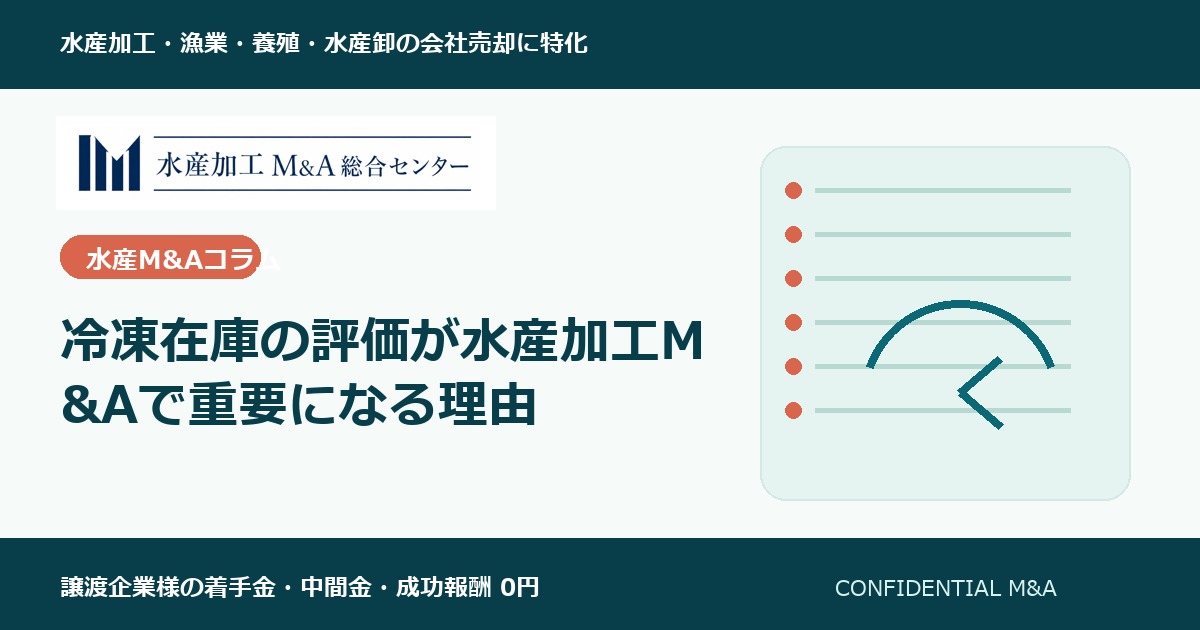 水産加工・漁業・養殖・水産卸の会社売却に特化

水産加工 M&A 総合センター

水産M&Aコラム

冷凍在庫の評価が水産加工M&Aで重要になる理由

譲渡企業様の着手金・中間金・成功報酬 0円

CONFIDENTIAL M&A